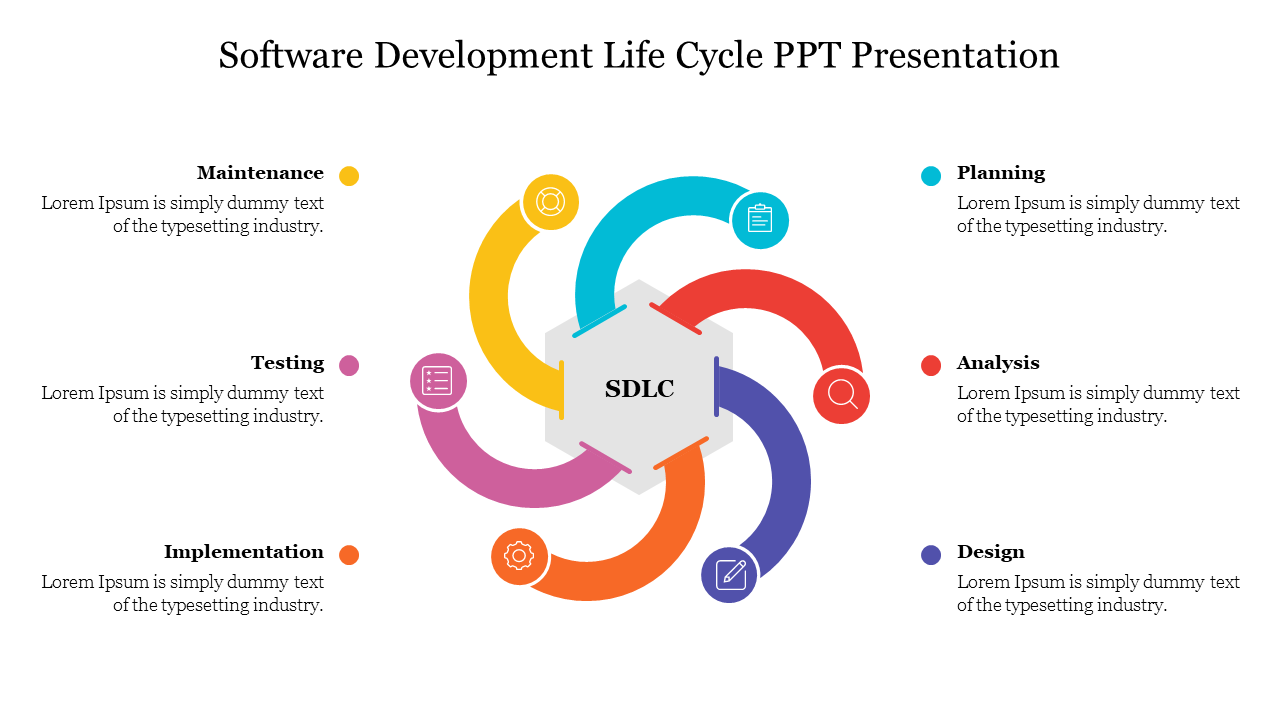 Software Development Life Cycle PPT Presentation

Maintenance
Lorem Ipsum is simply dummy text of the typesetting industry.

Testing
Lorem Ipsum is simply dummy text of the typesetting industry.

Implementation
Lorem Ipsum is simply dummy text of the typesetting industry.

SDLC

Planning
Lorem Ipsum is simply dummy text of the typesetting industry.

Analysis
Lorem Ipsum is simply dummy text of the typesetting industry.

Design
Lorem Ipsum is simply dummy text of the typesetting industry.